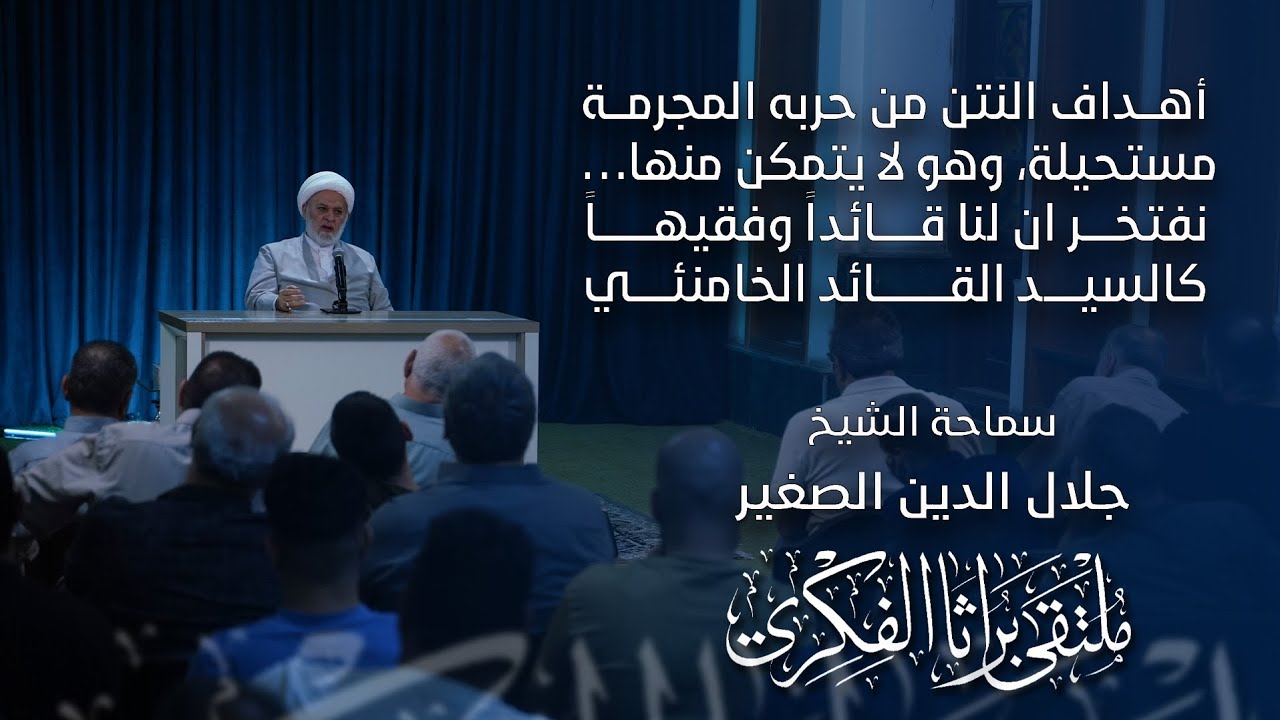 أهداف النتن من حربه المجرمة مستحيلة، وهو لا يتمكن منها... نفتخر ان لنا قائداً وفقيهاً كالسيد القائد الخامنئي

سماحة الشيخ

جلال الدين الصغير

ملتقى براثا الفكري